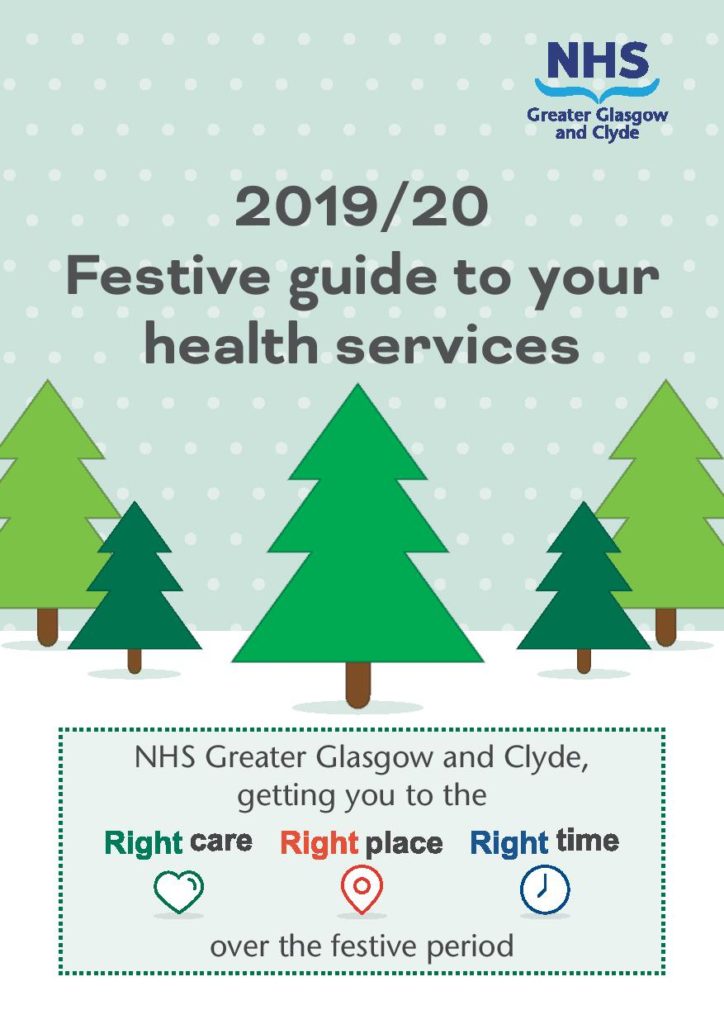 NHS
Greater Glasgow and Clyde

2019/20
Festive guide to your health services

NHS Greater Glasgow and Clyde, getting you to the

Right care Right place Right time

over the festive period